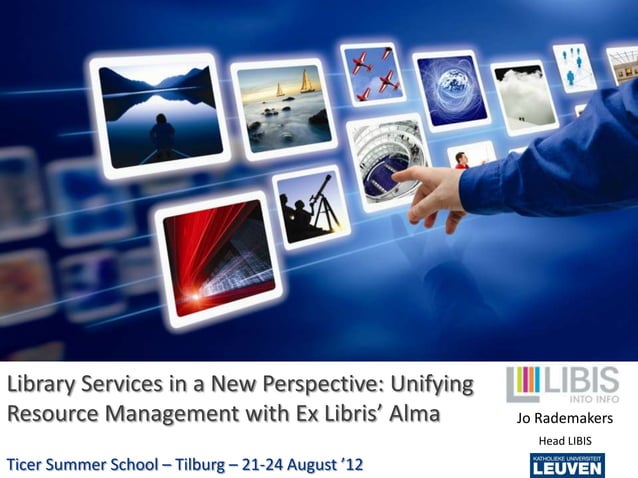 Library Services in a New Perspective: Unifying Resource Management with Ex Libris' Alma

Ticer Summer School – Tilburg – 21-24 August '12

LIBIS
INTO INFO

Jo Rademakers

Head LIBIS

KATHOLIEKE UNIVERSITEIT
LEUVEN